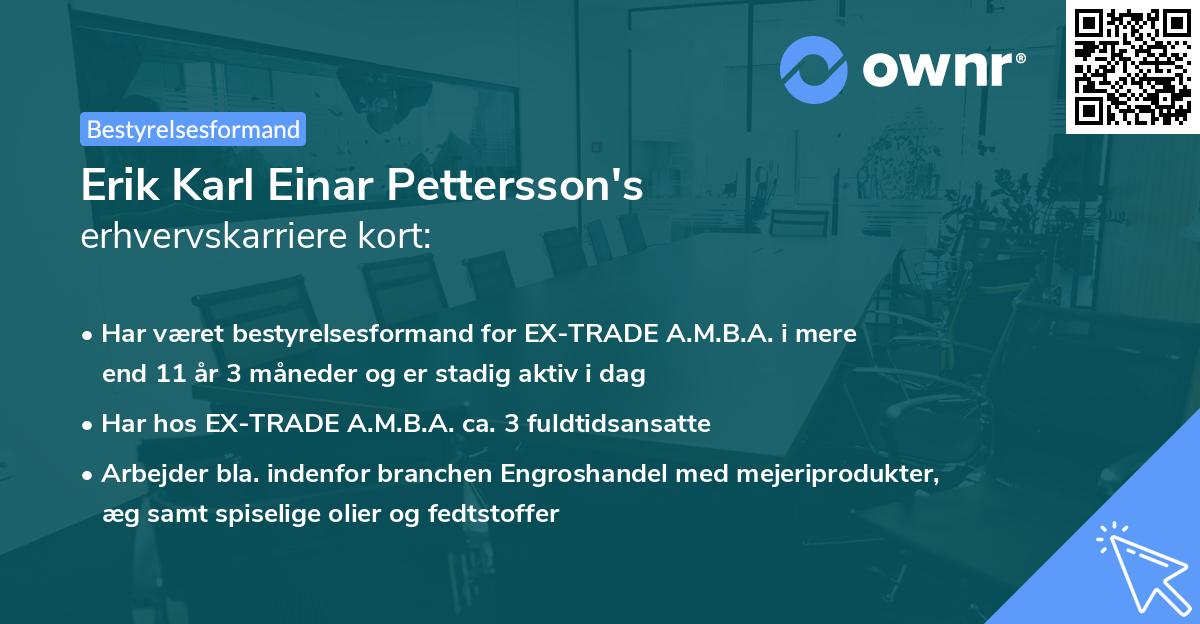 ownr®

Bestyrelsesformand

Erik Karl Einar Pettersson's
erhvervskarriere kort:

• Har været bestyrelsesformand for EX-TRADE A.M.B.A. i mere end 11 år 3 måneder og er stadig aktiv i dag

• Har hos EX-TRADE A.M.B.A. ca. 3 fuldtidsansatte

• Arbejder bla. indenfor branchen Engroshandel med mejeriprodukter, æg samt spiselige olier og fedtstoffer